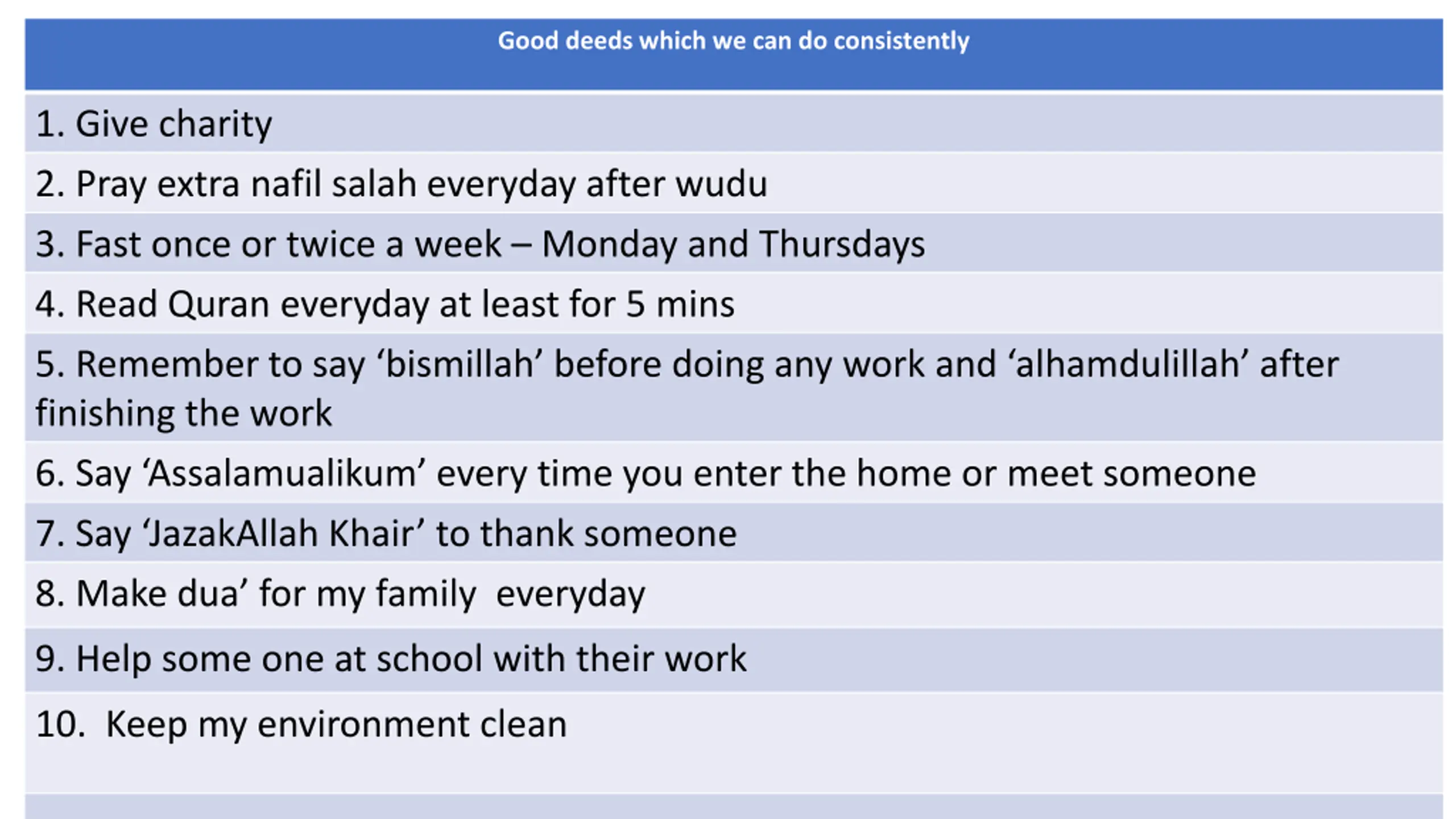 | Good deeds which we can do consistently |
|---|
| 1. Give charity |
| 2. Pray extra nafil salah everyday after wudu |
| 3. Fast once or twice a week – Monday and Thursdays |
| 4. Read Quran everyday at least for 5 mins |
| 5. Remember to say ‘bismillah’ before doing any work and ‘alhamdulillah’ after finishing the work |
| 6. Say ‘Assalamualikum’ every time you enter the home or meet someone |
| 7. Say ‘JazakAllah Khair’ to thank someone |
| 8. Make dua’ for my family everyday |
| 9. Help some one at school with their work |
| 10. Keep my environment clean |